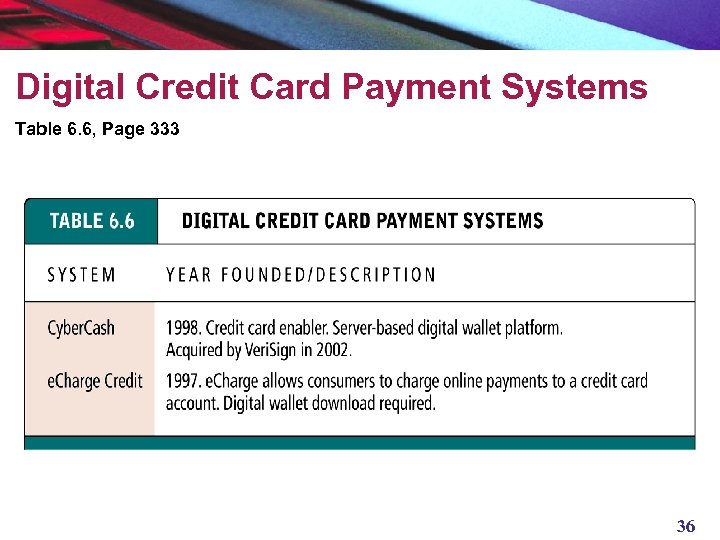 Digital Credit Card Payment Systems

Table 6.6, Page 333

TABLE 6.6 DIGITAL CREDIT CARD PAYMENT SYSTEMS

| SYSTEM | YEAR FOUNDED/DESCRIPTION |
|---|---|
| CyberCash | 1998. Credit card enabler. Server-based digital wallet platform. Acquired by VeriSign in 2002. |
| eCharge Credit | 1997. eCharge allows consumers to charge online payments to a credit card account. Digital wallet download required. |

36